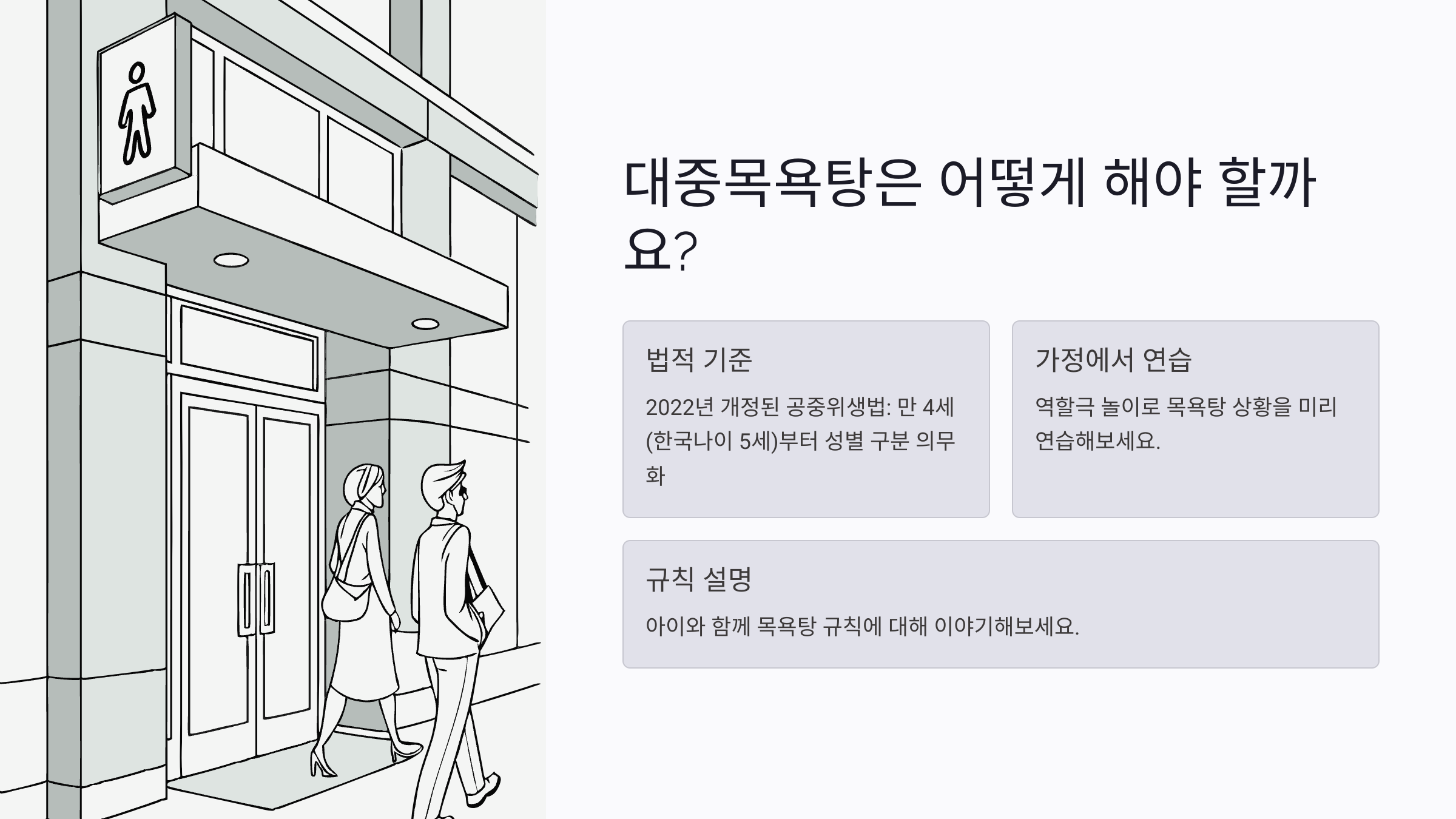 대중목욕탕은 어떻게 해야 할까요?

법적 기준

2022년 개정된 공중위생법: 만 4세(한국나이 5세)부터 성별 구분 의무화

가정에서 연습

역할극 놀이로 목욕탕 상황을 미리 연습해보세요.

규칙 설명

아이와 함께 목욕탕 규칙에 대해 이야기해보세요.